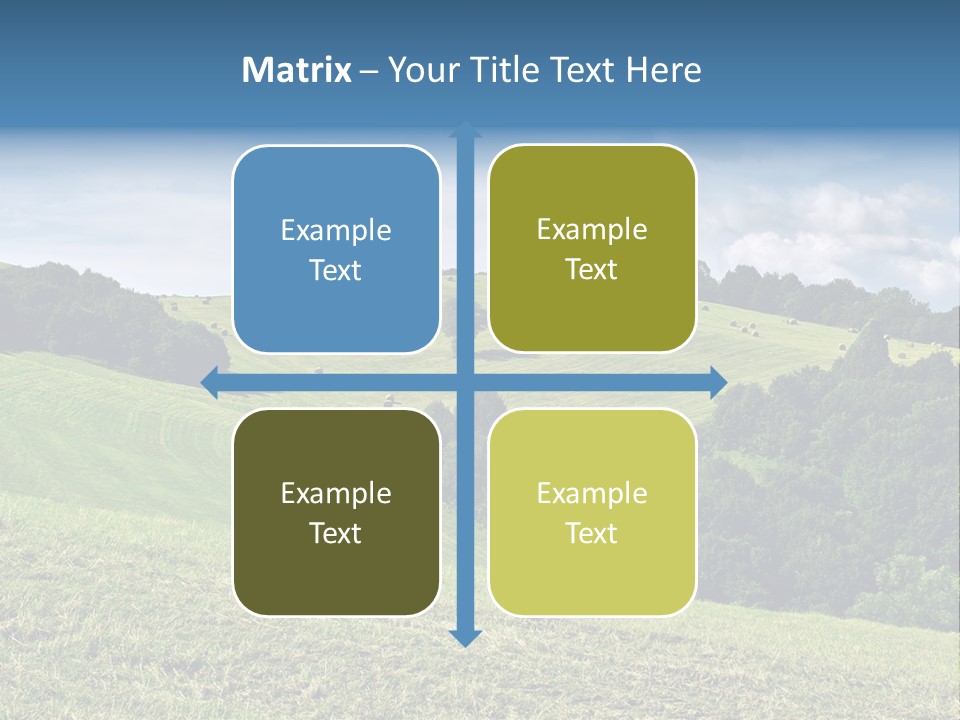 Matrix – Your Title Text Here

Example Text

Example Text

Example Text

Example Text